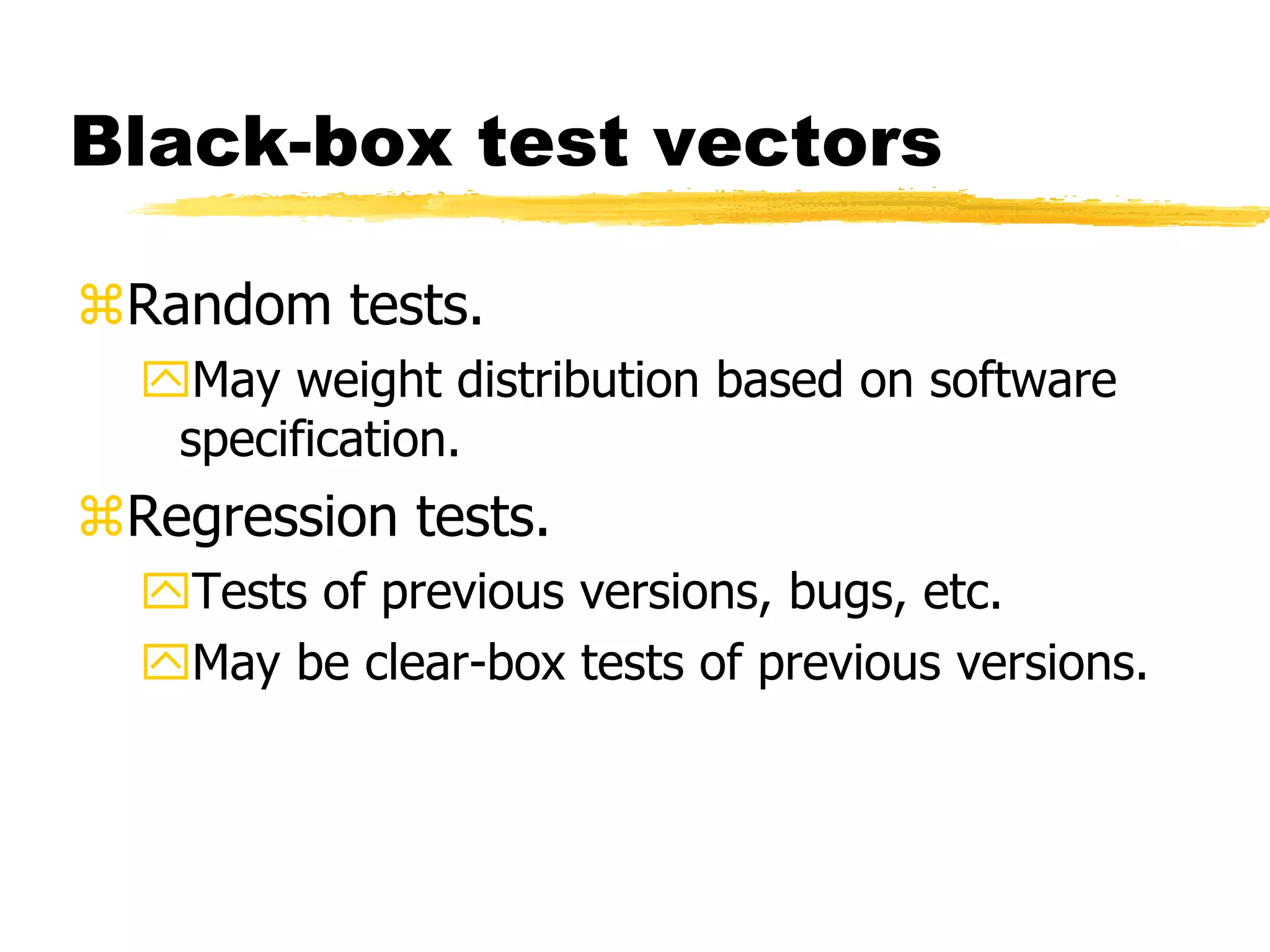 Black-box test vectors

⌘Random tests.

May weight distribution based on software specification.

⌘Regression tests.

Tests of previous versions, bugs, etc.

May be clear-box tests of previous versions.